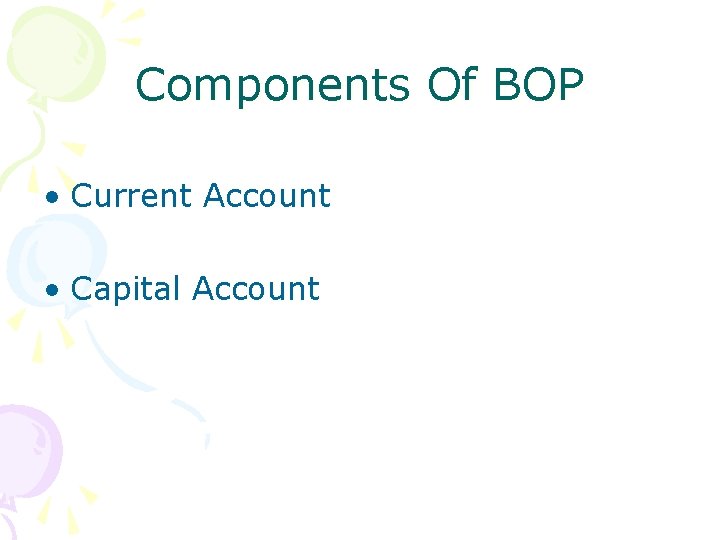 Components Of BOP

• Current Account

• Capital Account